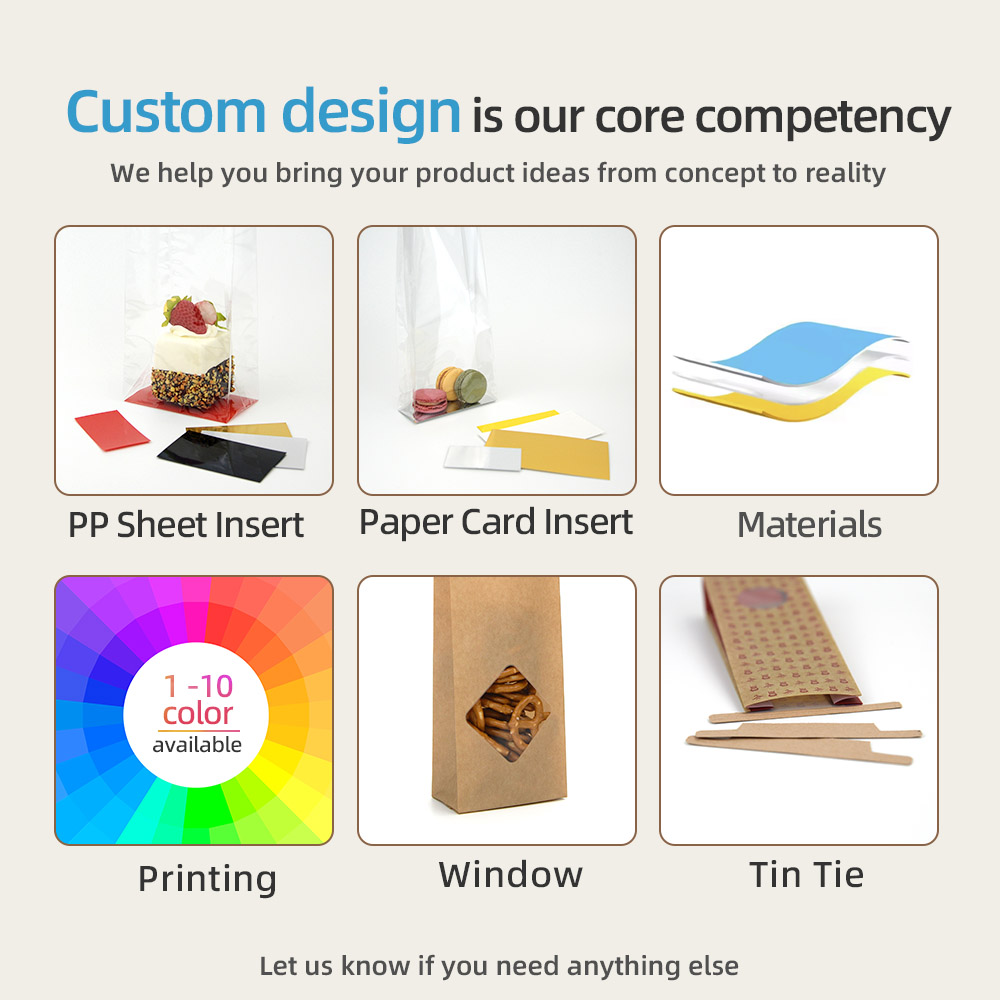 Custom design is our core competency

We help you bring your product ideas from concept to reality

PP Sheet Insert

Paper Card Insert

Materials

1 -10 color available

Printing

Window

Tin Tie

Let us know if you need anything else